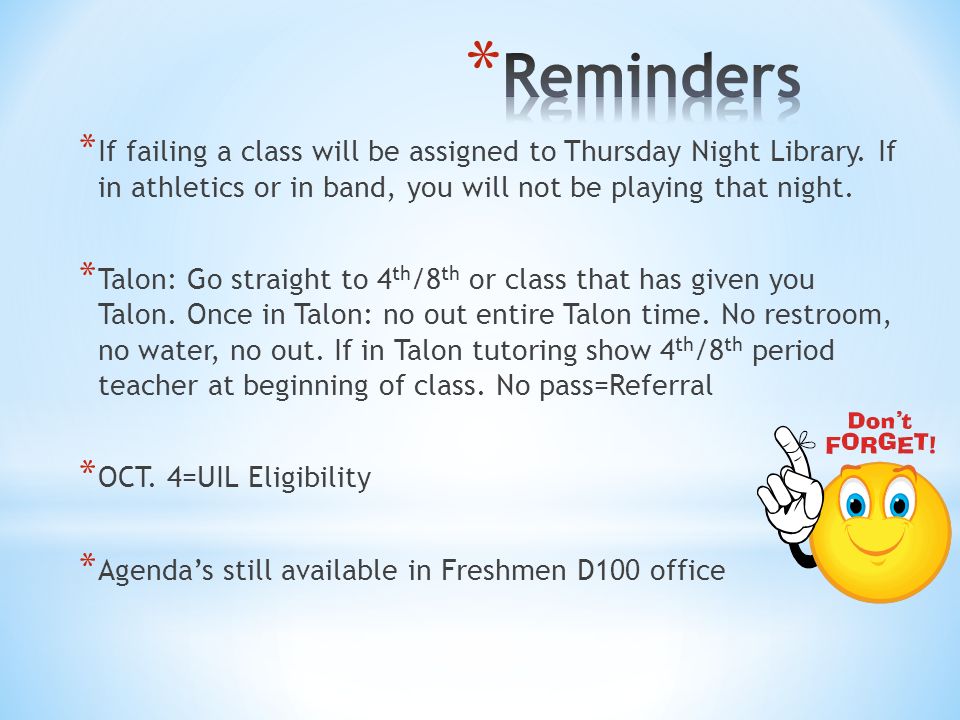 *Reminders

*If failing a class will be assigned to Thursday Night Library. If in athletics or in band, you will not be playing that night.

*Talon: Go straight to 4$^{th}$/8$^{th}$ or class that has given you Talon. Once in Talon: no out entire Talon time. No restroom, no water, no out. If in Talon tutoring show 4$^{th}$/8$^{th}$ period teacher at beginning of class. No pass=Referral

*OCT. 4=UIL Eligibility

*Agenda's still available in Freshmen D100 office

Don't FORGET!